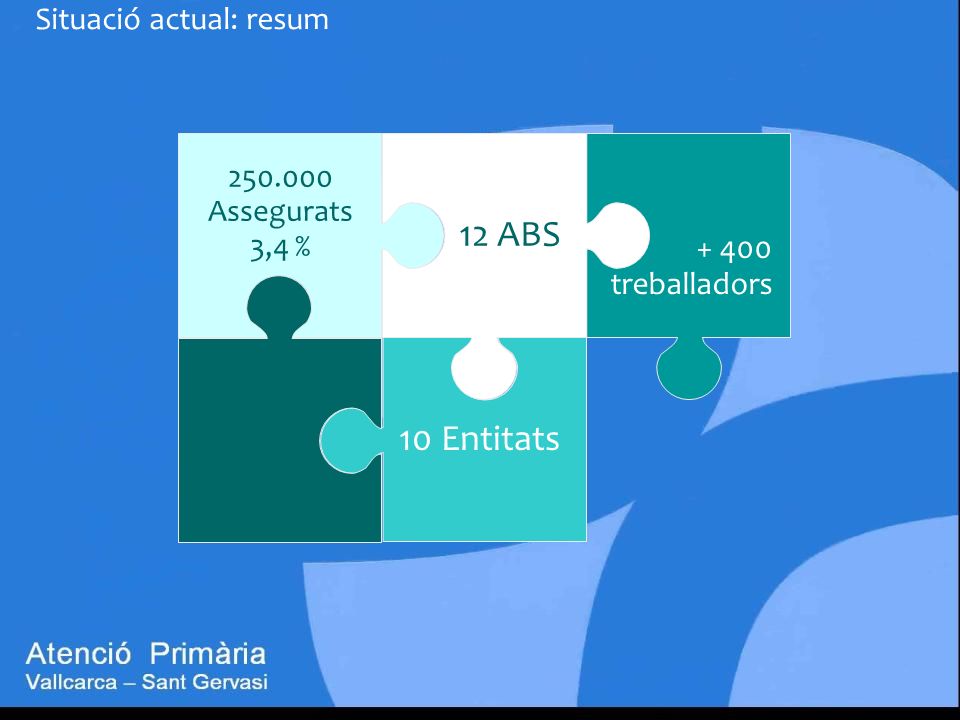 Situació actual: resum

250.000
Assegurats
3,4 %

12 ABS

+ 400
treballadors

10 Entitats

Atenció Primària
Vallcarca – Sant Gervasi